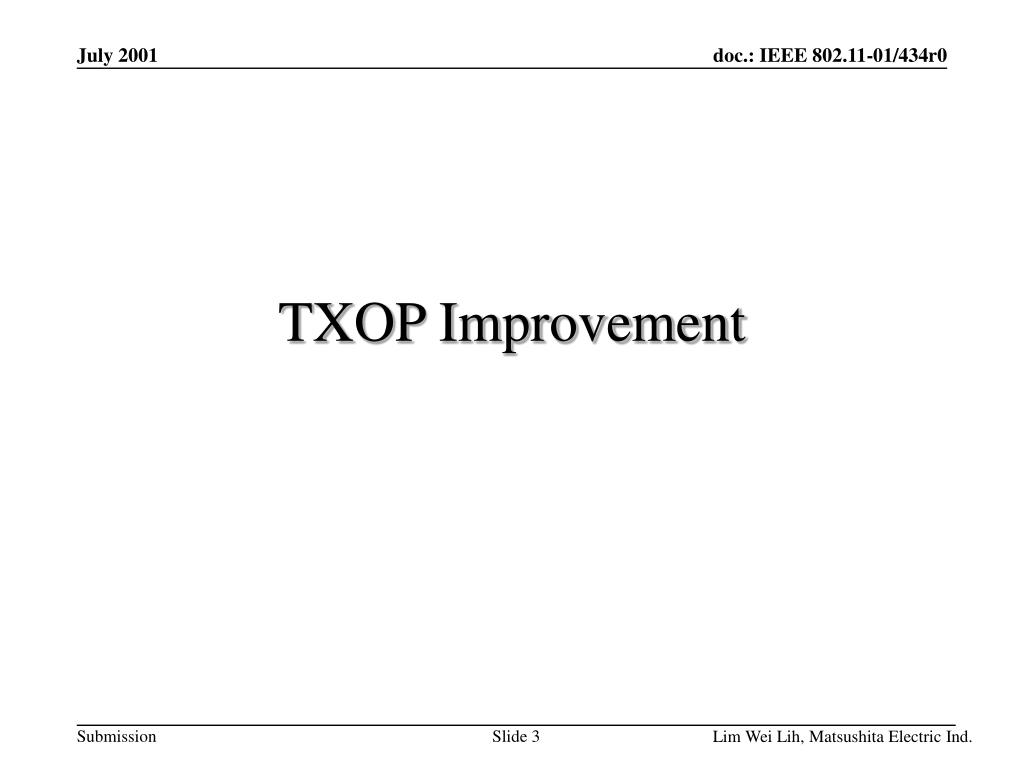 July 2001

doc.: IEEE 802.11-01/434r0

TXOP Improvement

Submission

Slide 3

Lim Wei Lih, Matsushita Electric Ind.